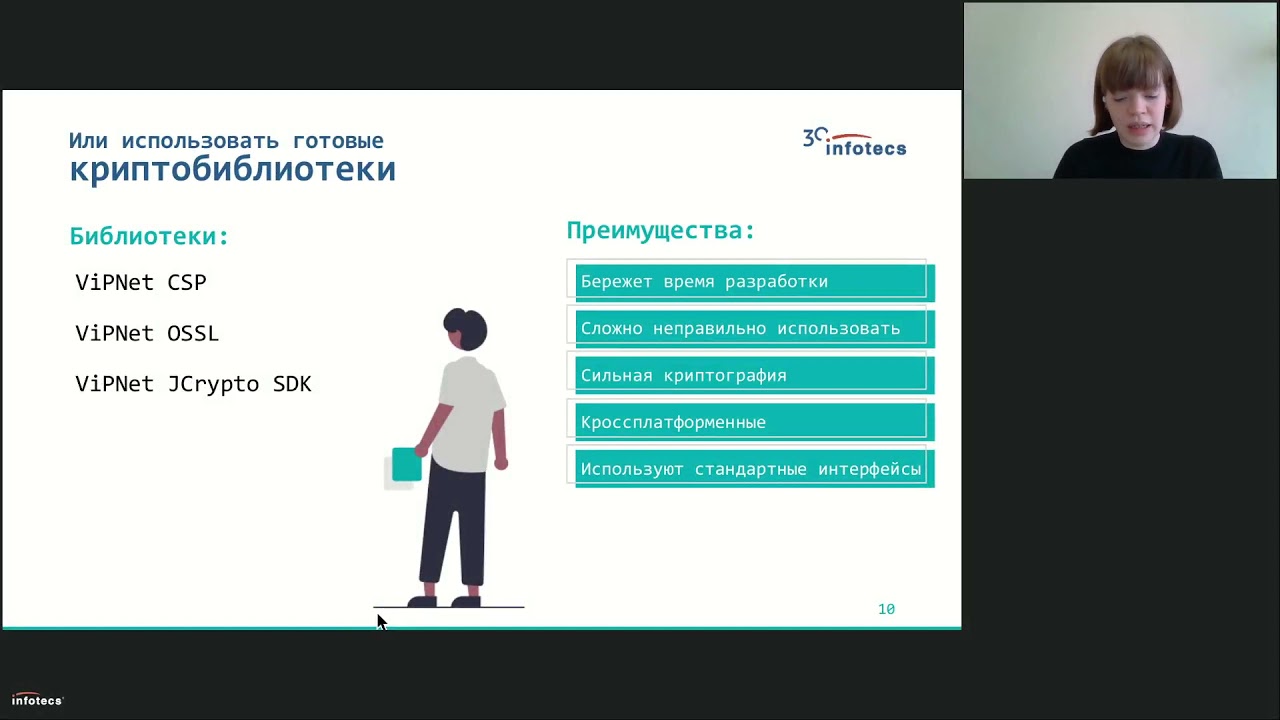 Или использовать готовые
криптобиблиотеки

30 infotecs

Библиотеки:

ViPNet CSP

ViPNet OSSL

ViPNet JCrypto SDK

Преимущества:

Бережет время разработки

Сложно неправильно использовать

Сильная криптография

Кроссплатформенные

Используют стандартные интерфейсы

10

infotecs